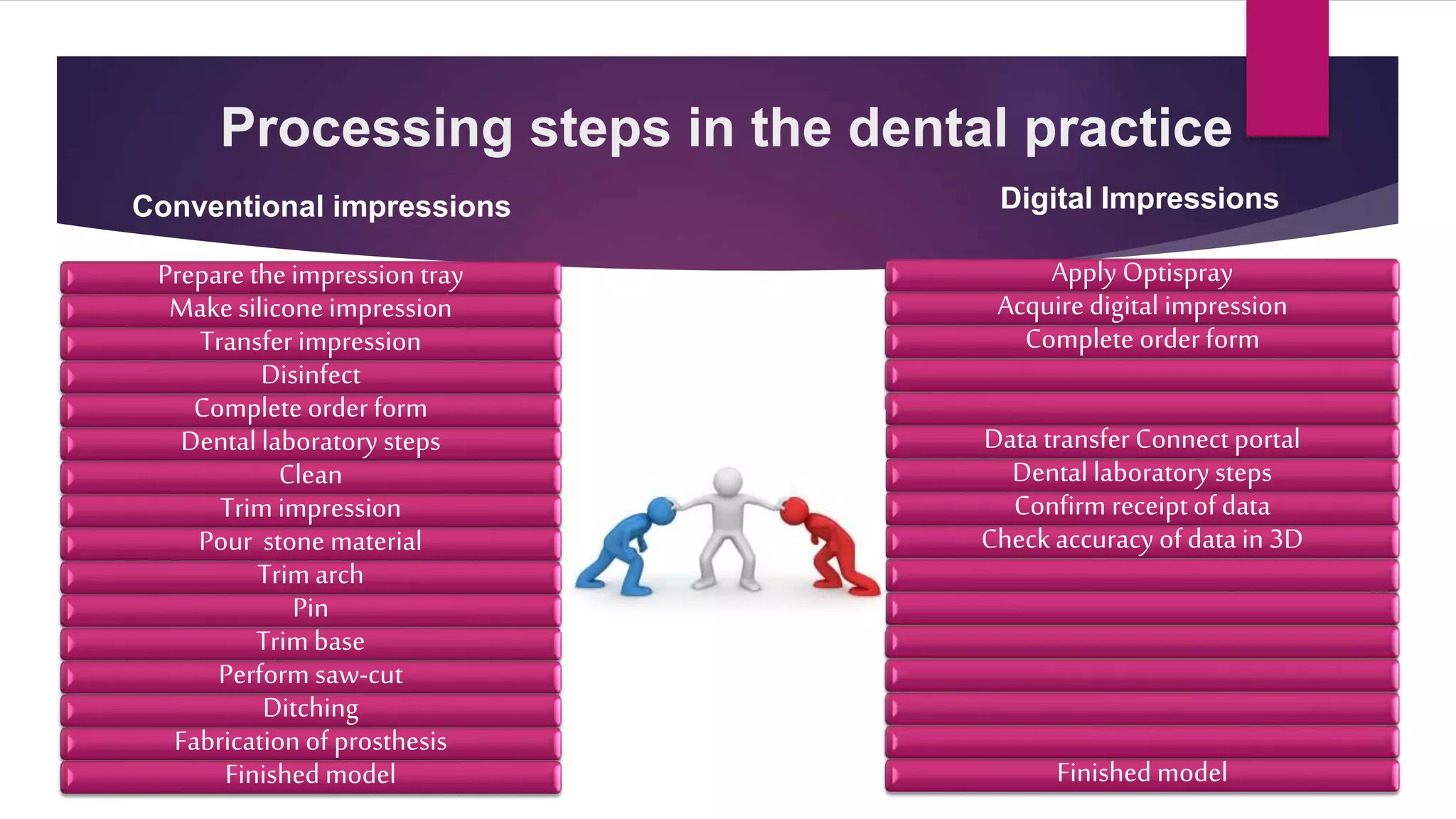 Processing steps in the dental practice

Conventional impressions

Prepare the impression tray
Make silicone impression
Transfer impression
Disinfect
Complete order form
Dental laboratory steps
Clean
Trim impression
Pour stone material
Trim arch
Pin
Trim base
Perform saw-cut
Ditching
Fabrication of prosthesis
Finished model

Digital Impressions

Apply Optispray
Acquire digital impression
Complete order form
Data transfer Connect portal
Dental laboratory steps
Confirm receipt of data
Check accuracy of data in 3D
Finished model